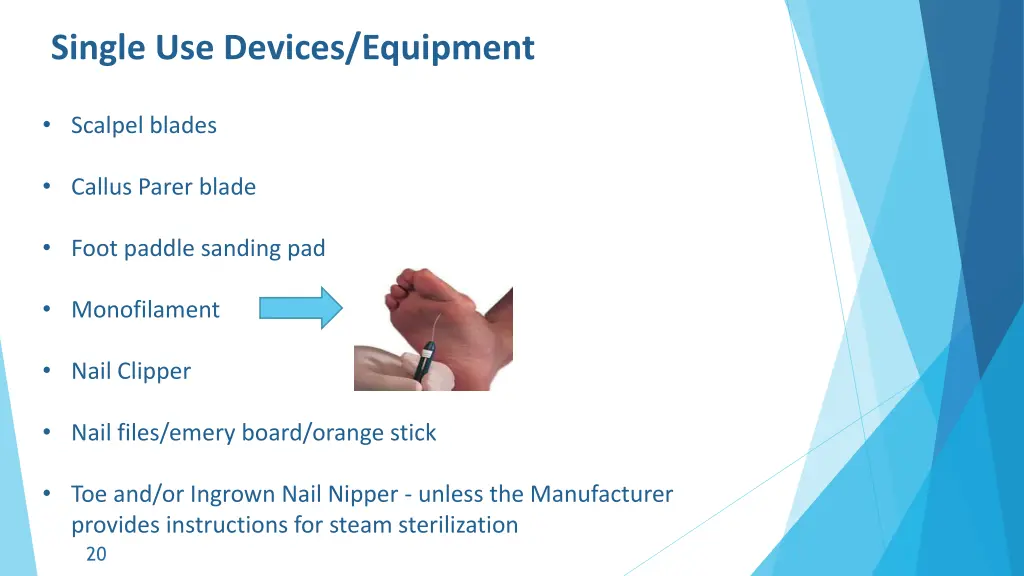 Single Use Devices/Equipment

• Scalpel blades

• Callus Parer blade

• Foot paddle sanding pad

• Monofilament

• Nail Clipper

• Nail files/emery board/orange stick

• Toe and/or Ingrown Nail Nipper - unless the Manufacturer provides instructions for steam sterilization

20